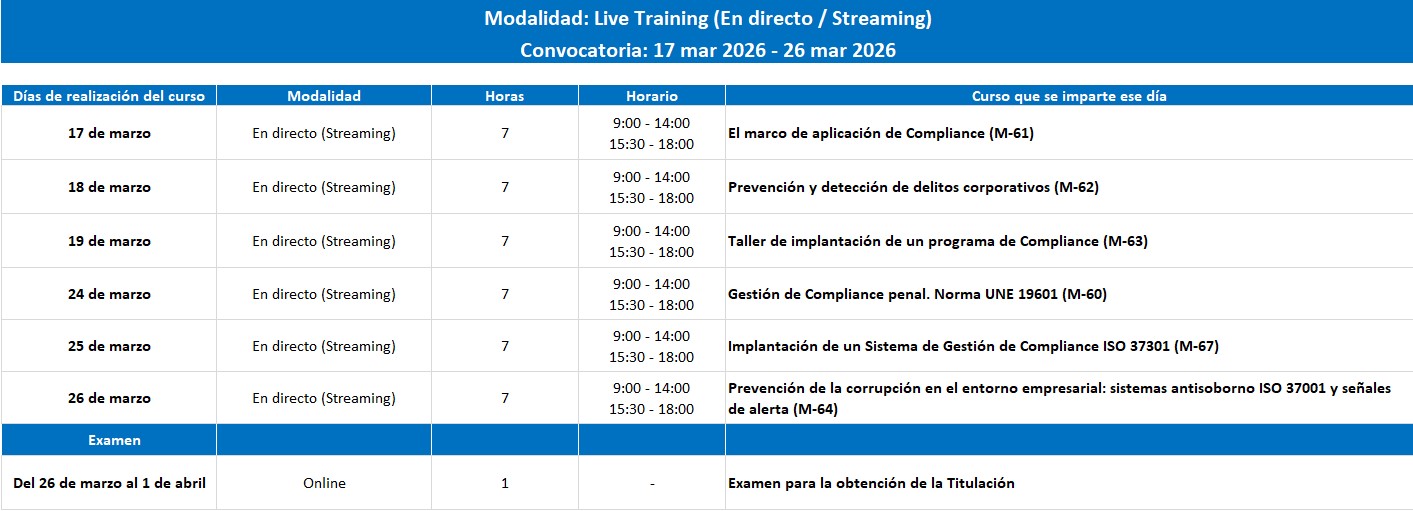 Modalidad: Live Training (En directo / Streaming)
Convocatoria: 17 mar 2026 - 26 mar 2026

| Días de realización del curso | Modalidad | Horas | Horario | Curso que se imparte ese día |
|---|---|---|---|---|
| 17 de marzo | En directo (Streaming) | 7 | 9:00 - 14:00 15:30 - 18:00 | El marco de aplicación de Compliance (M-61) |
| 18 de marzo | En directo (Streaming) | 7 | 9:00 - 14:00 15:30 - 18:00 | Prevención y detección de delitos corporativos (M-62) |
| 19 de marzo | En directo (Streaming) | 7 | 9:00 - 14:00 15:30 - 18:00 | Taller de implantación de un programa de Compliance (M-63) |
| 24 de marzo | En directo (Streaming) | 7 | 9:00 - 14:00 15:30 - 18:00 | Gestión de Compliance penal. Norma UNE 19601 (M-60) |
| 25 de marzo | En directo (Streaming) | 7 | 9:00 - 14:00 15:30 - 18:00 | Implantación de un Sistema de Gestión de Compliance ISO 37301 (M-67) |
| 26 de marzo | En directo (Streaming) | 7 | 9:00 - 14:00 15:30 - 18:00 | Prevención de la corrupción en el entorno empresarial: sistemas antisoborno ISO 37001 y señales de alerta (M-64) |
| Examen | | | | |
| Del 26 de marzo al 1 de abril | Online | 1 | - | Examen para la obtención de la Titulación |